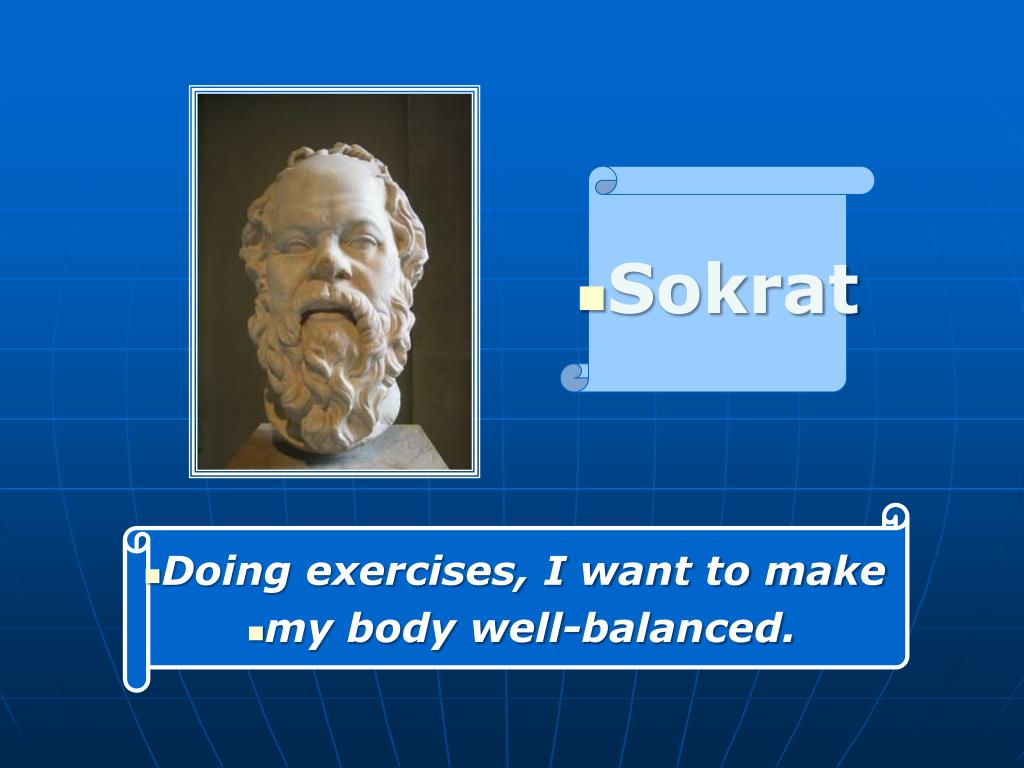 Sokrat

Doing exercises, I want to make
my body well-balanced.